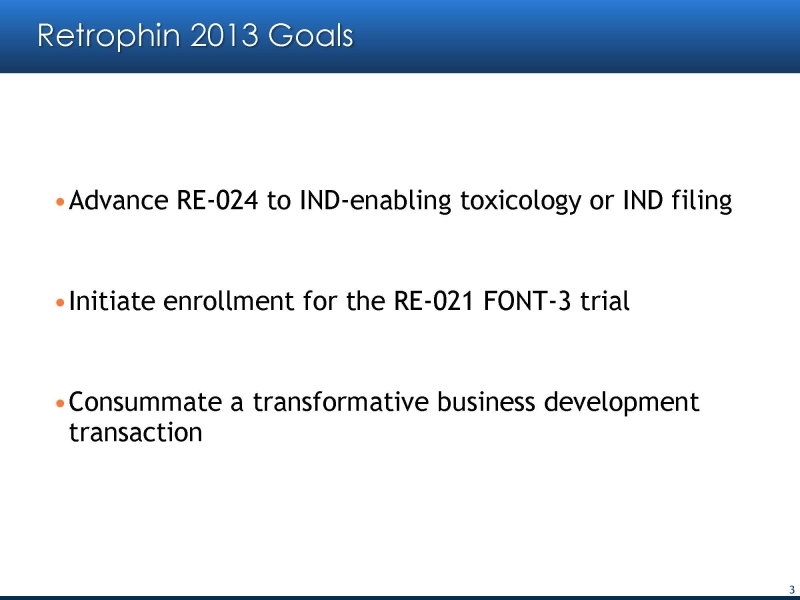 Retrophin 2013 Goals

• Advance RE-024 to IND-enabling toxicology or IND filing

• Initiate enrollment for the RE-021 FONT-3 trial

• Consummate a transformative business development transaction

3